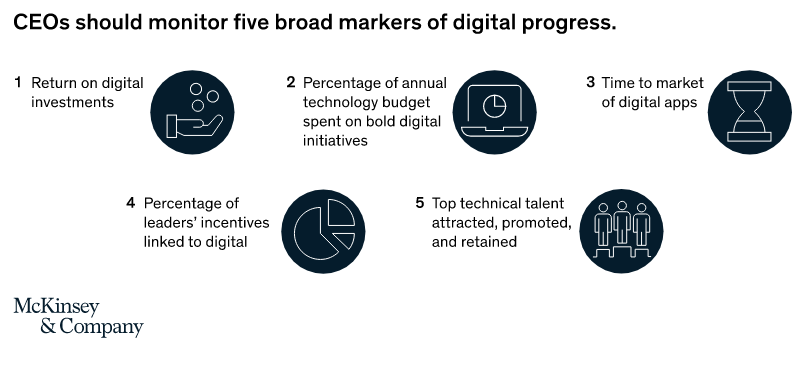 CEOs should monitor five broad markers of digital progress.

1 Return on digital investments

2 Percentage of annual technology budget spent on bold digital initiatives

3 Time to market of digital apps

4 Percentage of leaders' incentives linked to digital

5 Top technical talent attracted, promoted, and retained

McKinsey & Company